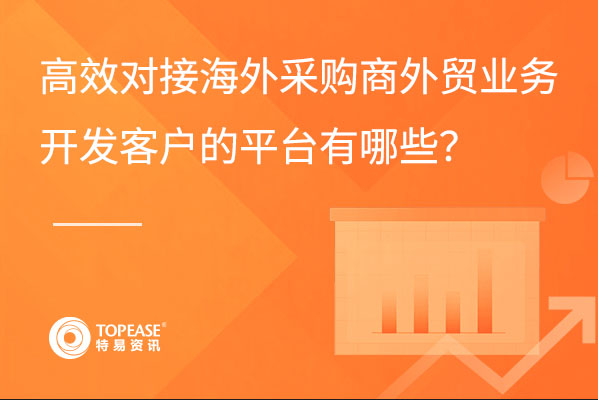 高效对接海外采购商外贸业务开发客户的平台有哪些?

TOPEASE®
特易资讯